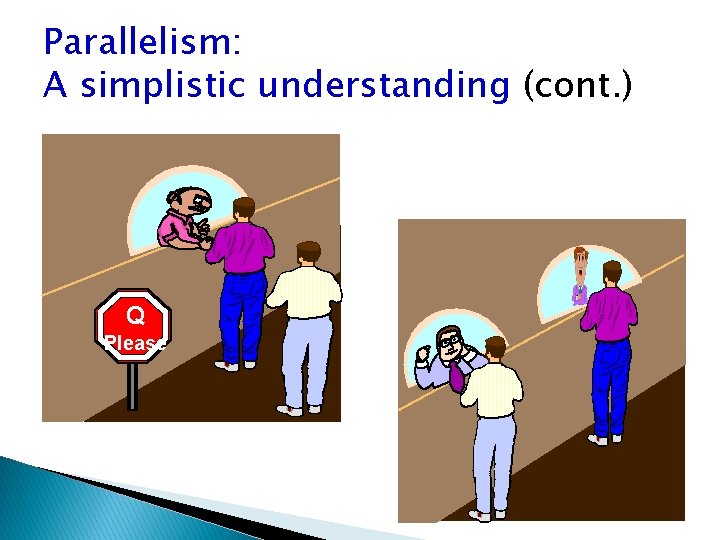 Parallelism:
A simplistic understanding (cont.)

Q
Please